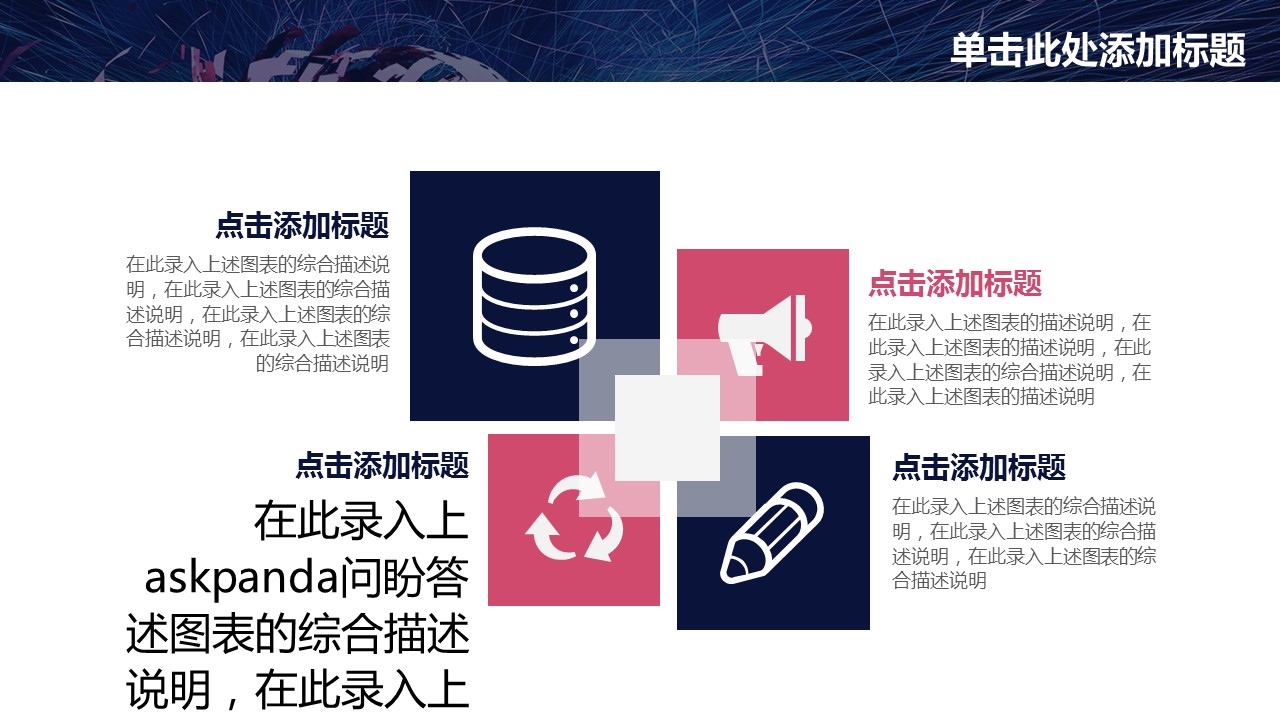 单击此处添加标题

点击添加标题

在此录入上述图表的综合描述说明，在此录入上述图表的综合描述说明，在此录入上述图表的综合描述说明，在此录入上述图表的综合描述说明

点击添加标题

在此录入上述图表的描述说明，在此录入上述图表的描述说明，在此录入上述图表的综合描述说明，在此录入上述图表的描述说明

点击添加标题

在此录入上askpanda问盼答述图表的综合描述说明，在此录入上

点击添加标题

在此录入上述图表的综合描述说明，在此录入上述图表的综合描述说明，在此录入上述图表的综合描述说明